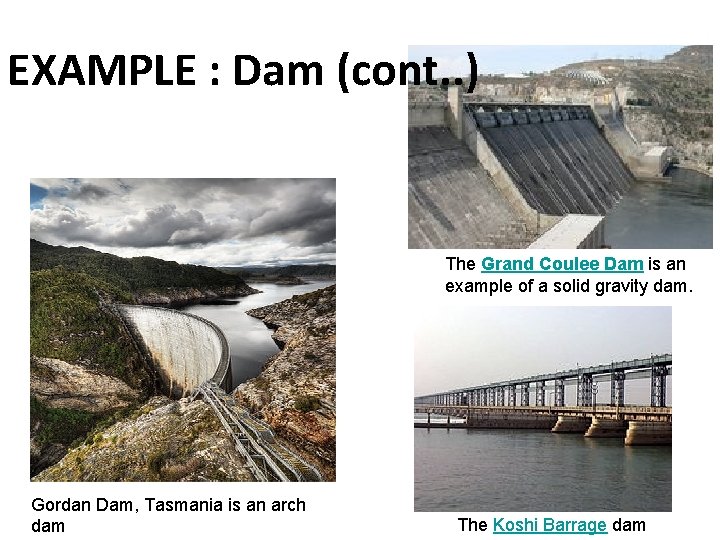 EXAMPLE : Dam (cont..)

The Grand Coulee Dam is an example of a solid gravity dam.

Gordan Dam, Tasmania is an arch dam

The Koshi Barrage dam